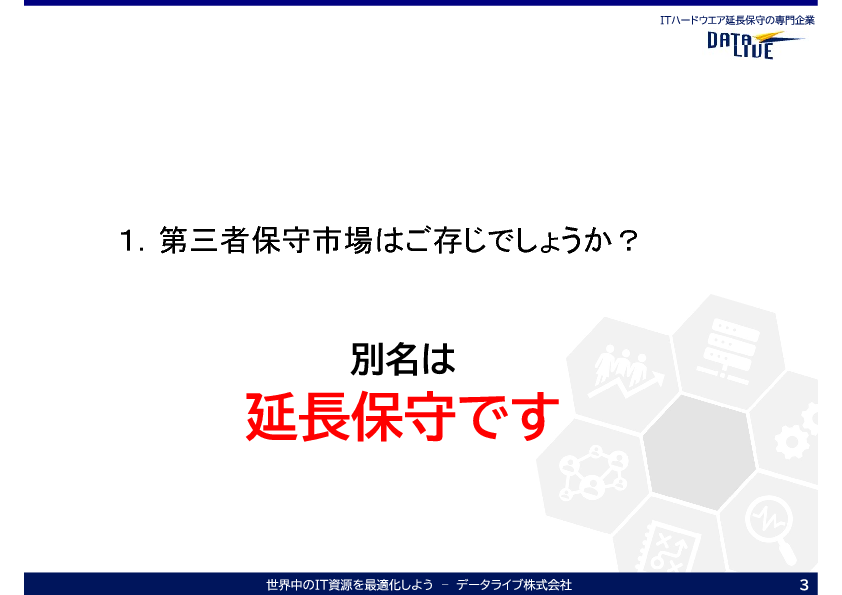 ITハードウエア延長保守の専門企業

DATA LIVE

1. 第三者保守市場はご存じでしょうか？

別名は

延長保守です

世界中のIT資源を最適化しよう － データライブ株式会社

3